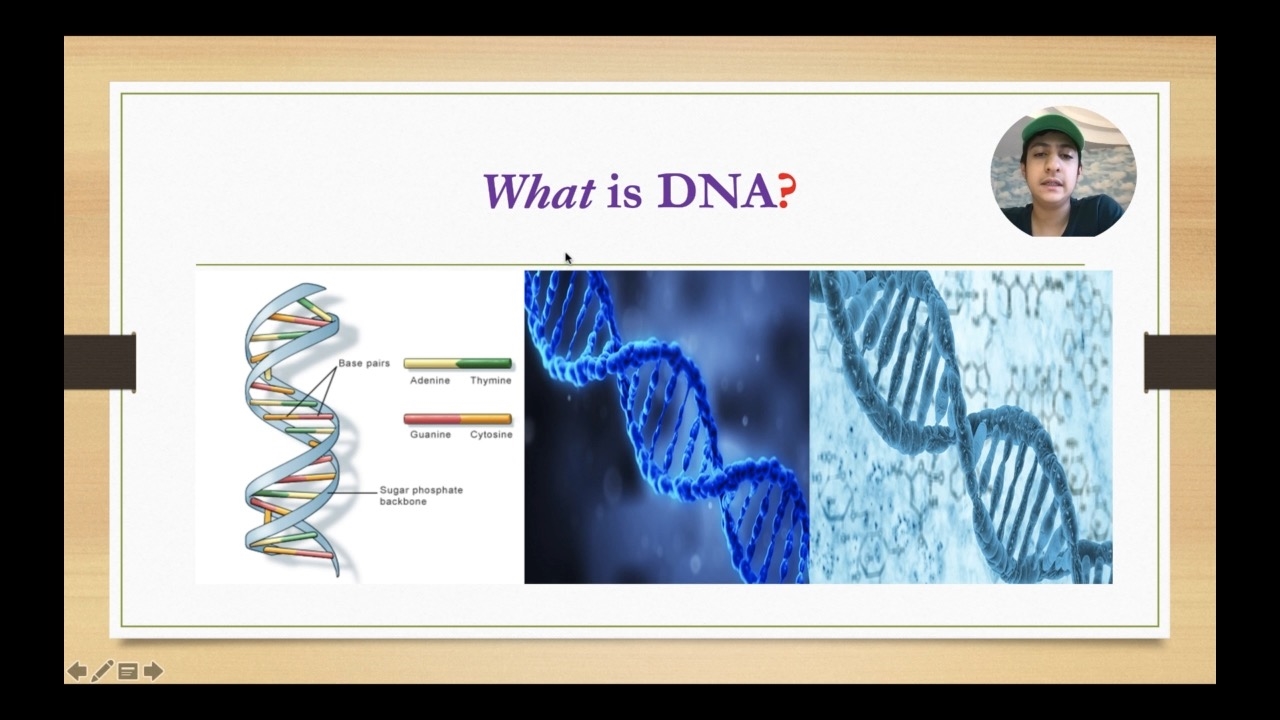 What is DNA?

Base pairs

Adenine Thymine

Guanine Cytosine

Sugar phosphate backbone